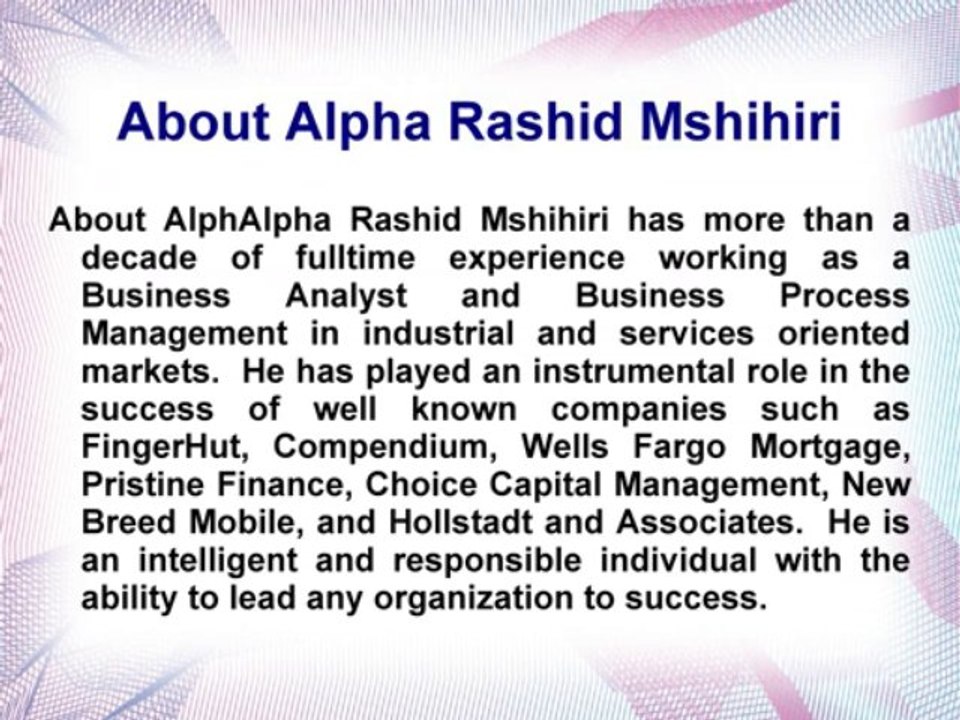 About Alpha Rashid Mshihiri

About AlphAlpha Rashid Mshihiri has more than a decade of fulltime experience working as a Business Analyst and Business Process Management in industrial and services oriented markets. He has played an instrumental role in the success of well known companies such as FingerHut, Compendium, Wells Fargo Mortgage, Pristine Finance, Choice Capital Management, New Breed Mobile, and Hollstadt and Associates. He is an intelligent and responsible individual with the ability to lead any organization to success.